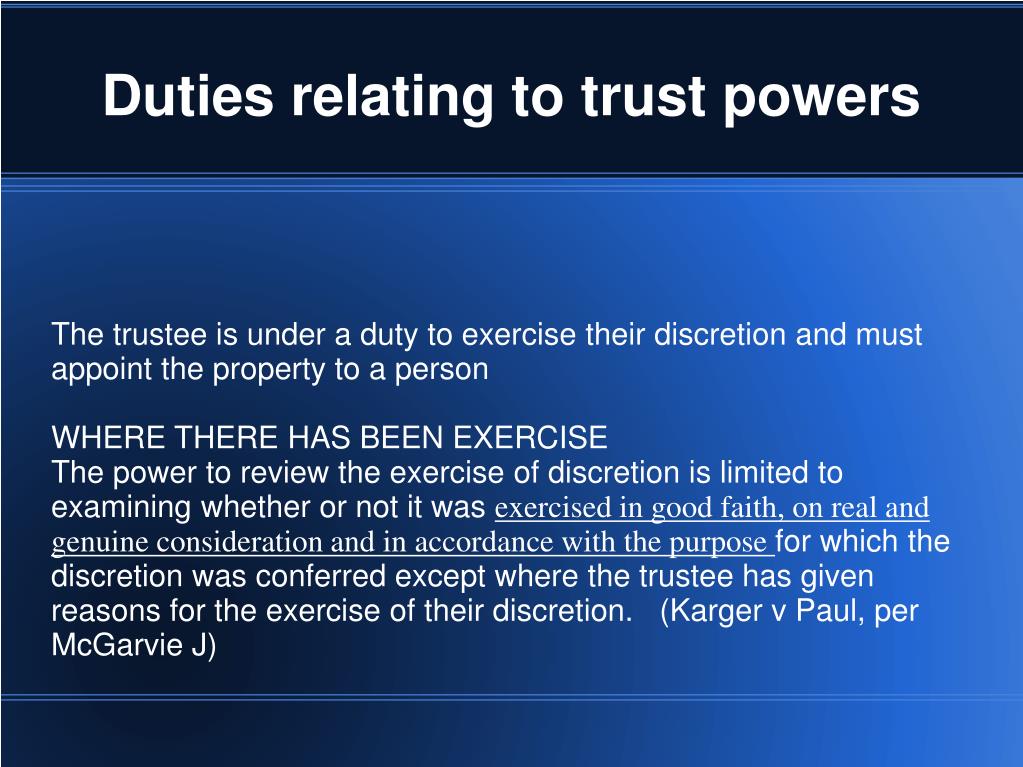 Duties relating to trust powers

The trustee is under a duty to exercise their discretion and must appoint the property to a person

WHERE THERE HAS BEEN EXERCISE
The power to review the exercise of discretion is limited to examining whether or not it was exercised in good faith, on real and genuine consideration and in accordance with the purpose for which the discretion was conferred except where the trustee has given reasons for the exercise of their discretion. (Karger v Paul, per McGarvie J)